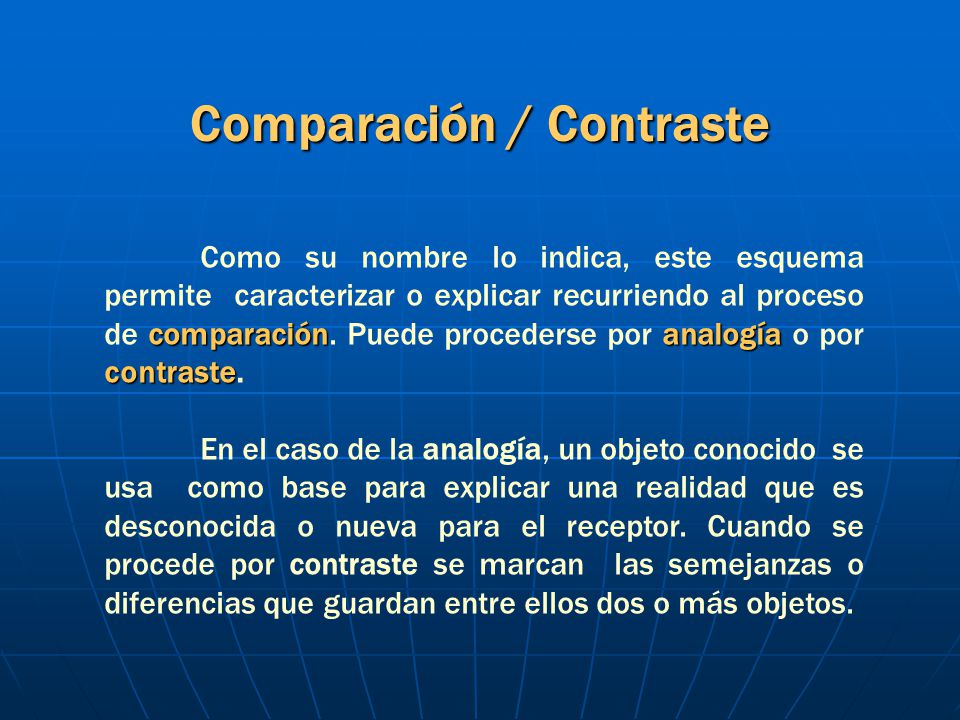 Comparación / Contraste

Como su nombre lo indica, este esquema permite caracterizar o explicar recurriendo al proceso de comparación. Puede procederse por analogía o por contraste.

En el caso de la analogía, un objeto conocido se usa como base para explicar una realidad que es desconocida o nueva para el receptor. Cuando se procede por contraste se marcan las semejanzas o diferencias que guardan entre ellos dos o más objetos.